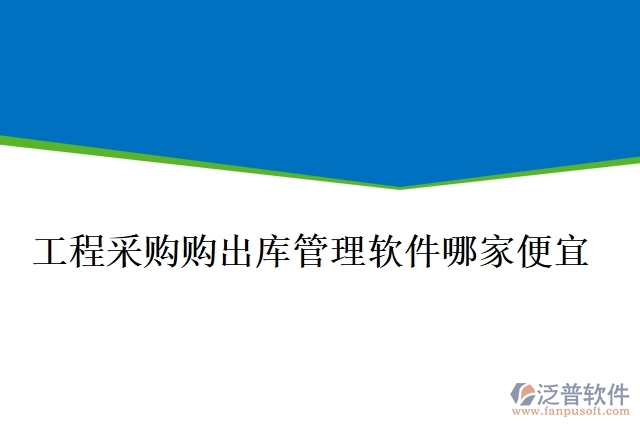 工程采购购出库管理软件哪家便宜

泛普软件
www.fanpusoft.com